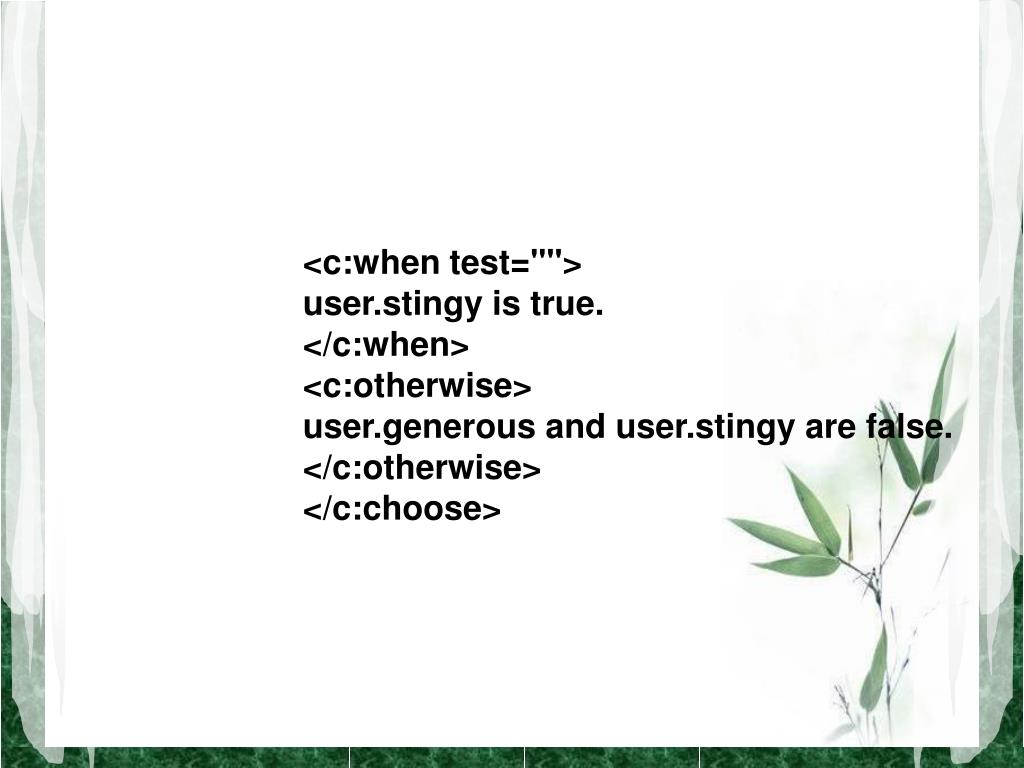 <c:when test="">
user.stingy is true.
</c:when>
<c:otherwise>
user.generous and user.stingy are false.
</c:otherwise>
</c:choose>